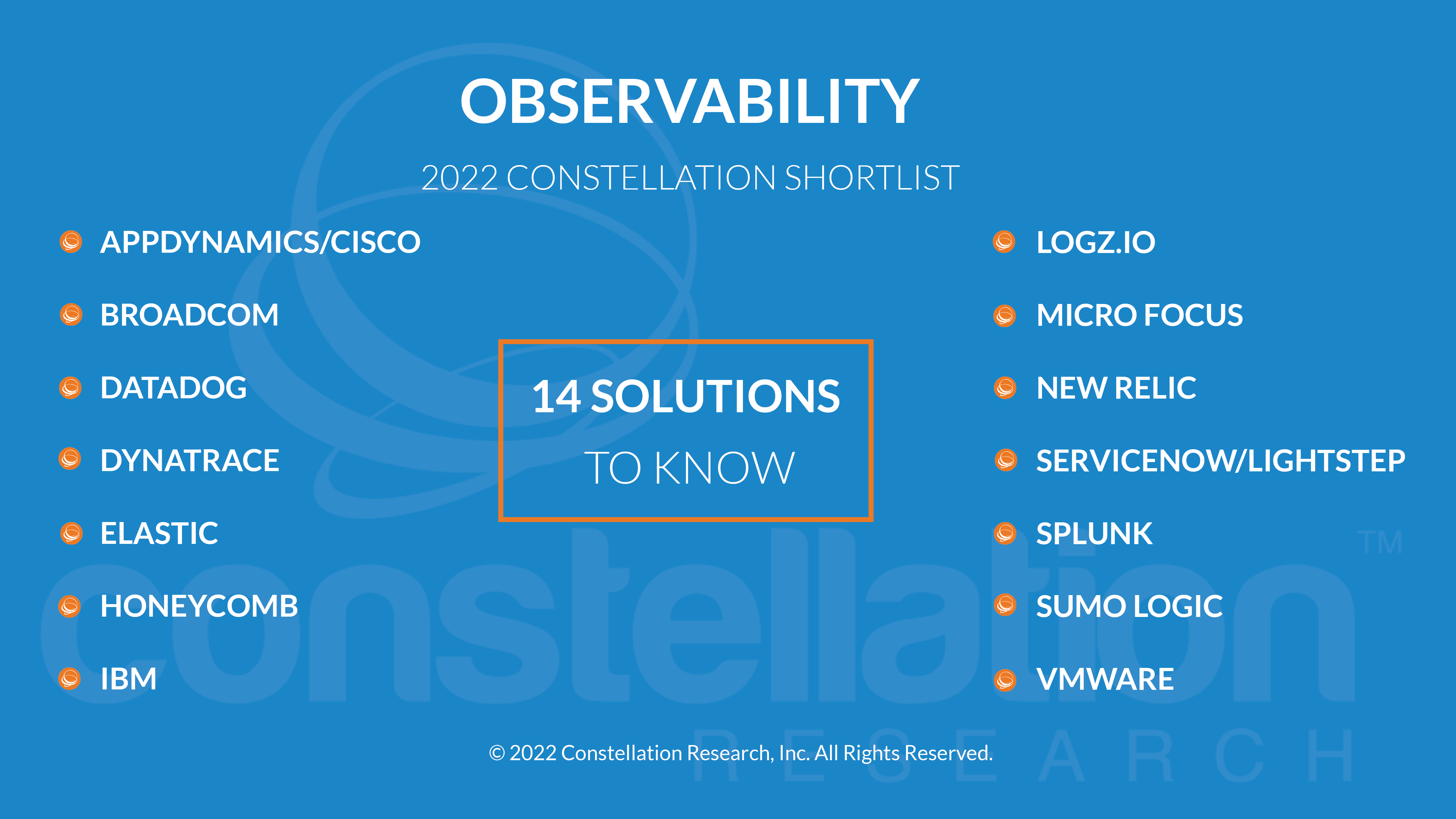 OBSERVABILITY

2022 CONSTELLATION SHORTLIST

APPDYNAMICS/CISCO

BROADCOM

DATADOG

DYNATRACE

ELASTIC

HONEYCOMB

IBM

14 SOLUTIONS
TO KNOW

LOGZ.IO

MICRO FOCUS

NEW RELIC

SERVICENOW/LIGHTSTEP

SPLUNK

SUMO LOGIC

VMWARE

constellation™
RESEARCH

© 2022 Constellation Research, Inc. All Rights Reserved.